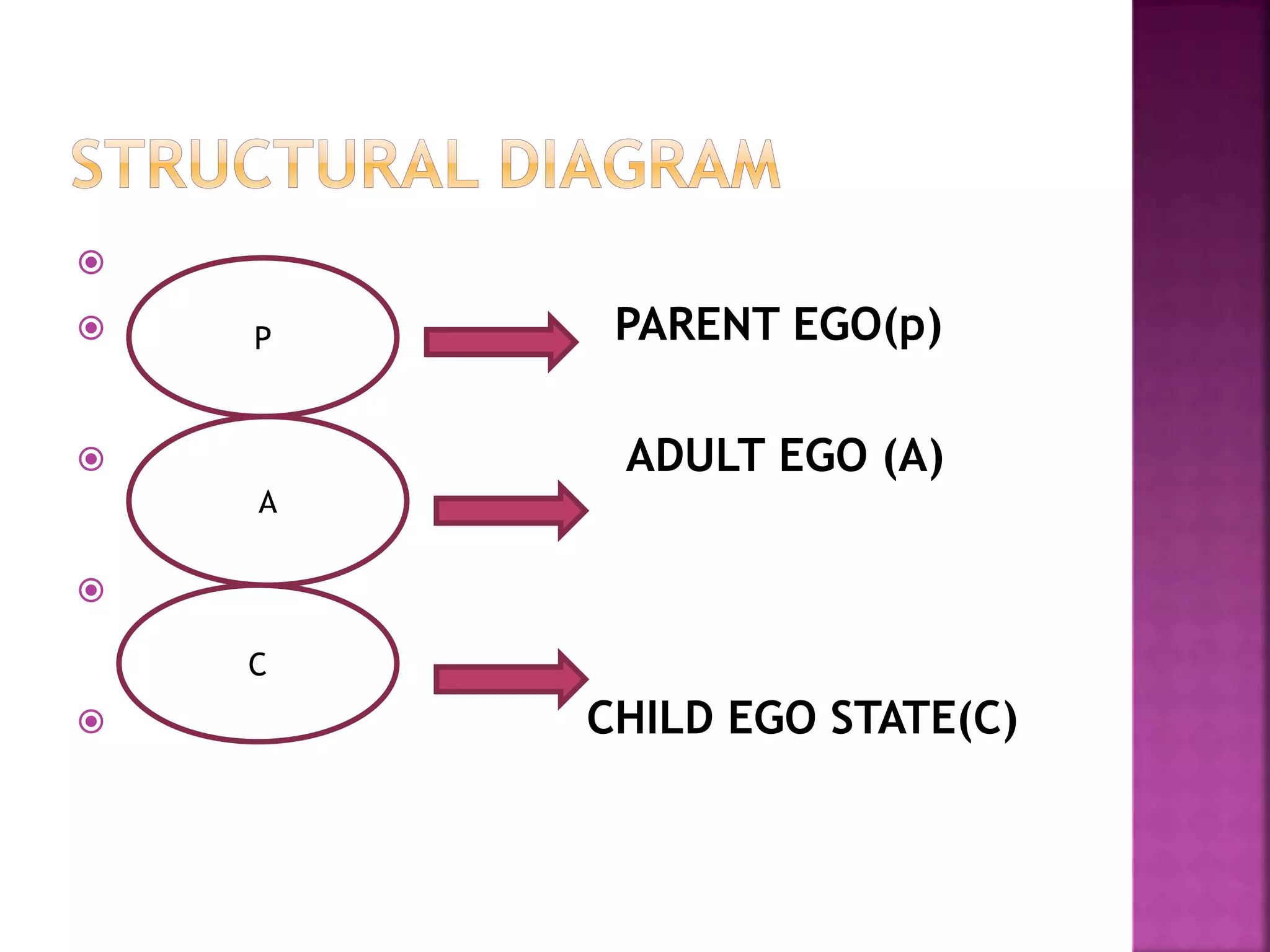 STRUCTURAL DIAGRAM

P

PARENT EGO(p)

A

ADULT EGO (A)

C

CHILD EGO STATE(C)